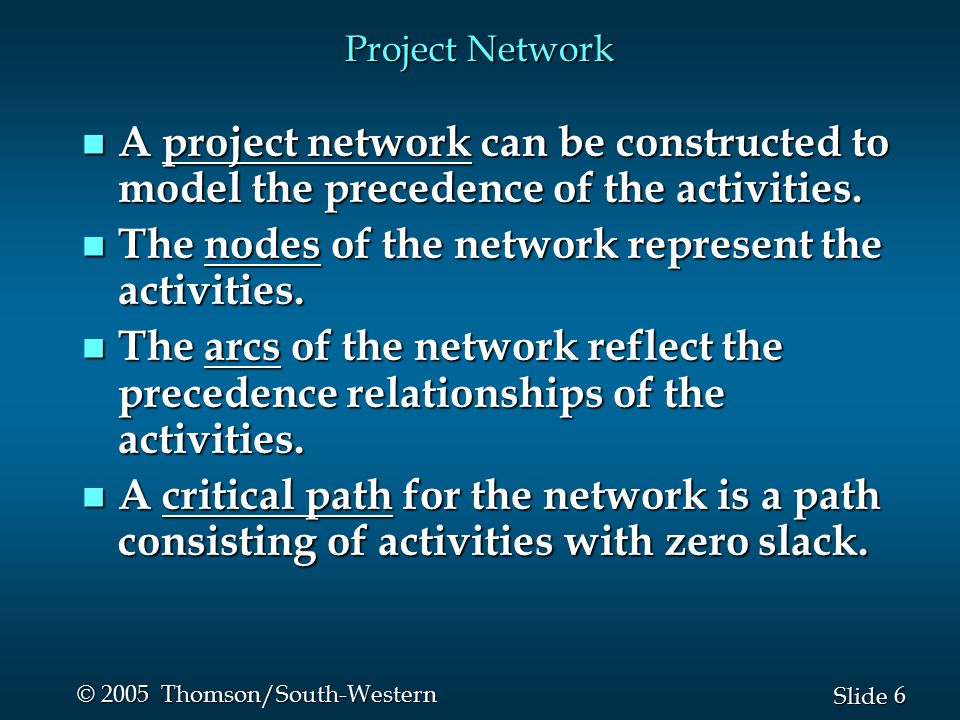 Project Network

■ A project network can be constructed to model the precedence of the activities.

■ The nodes of the network represent the activities.

■ The arcs of the network reflect the precedence relationships of the activities.

■ A critical path for the network is a path consisting of activities with zero slack.

© 2005 Thomson/South-Western

Slide 6